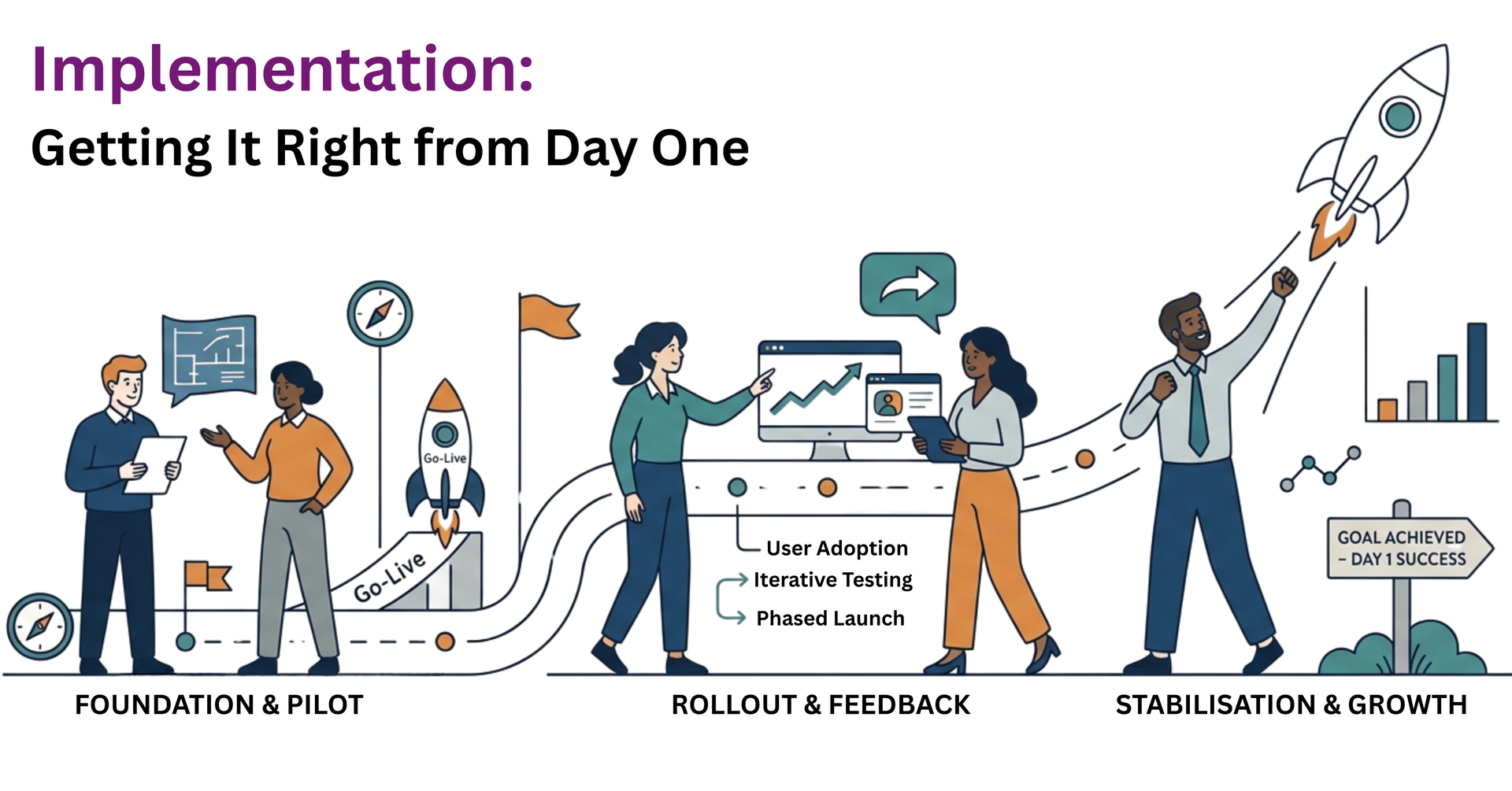 Implementation:
Getting It Right from Day One

Go-Live

Go-Live

User Adoption
Iterative Testing
Phased Launch

GOAL ACHIEVED – DAY 1 SUCCESS

FOUNDATION & PILOT

ROLLOUT & FEEDBACK

STABILISATION & GROWTH